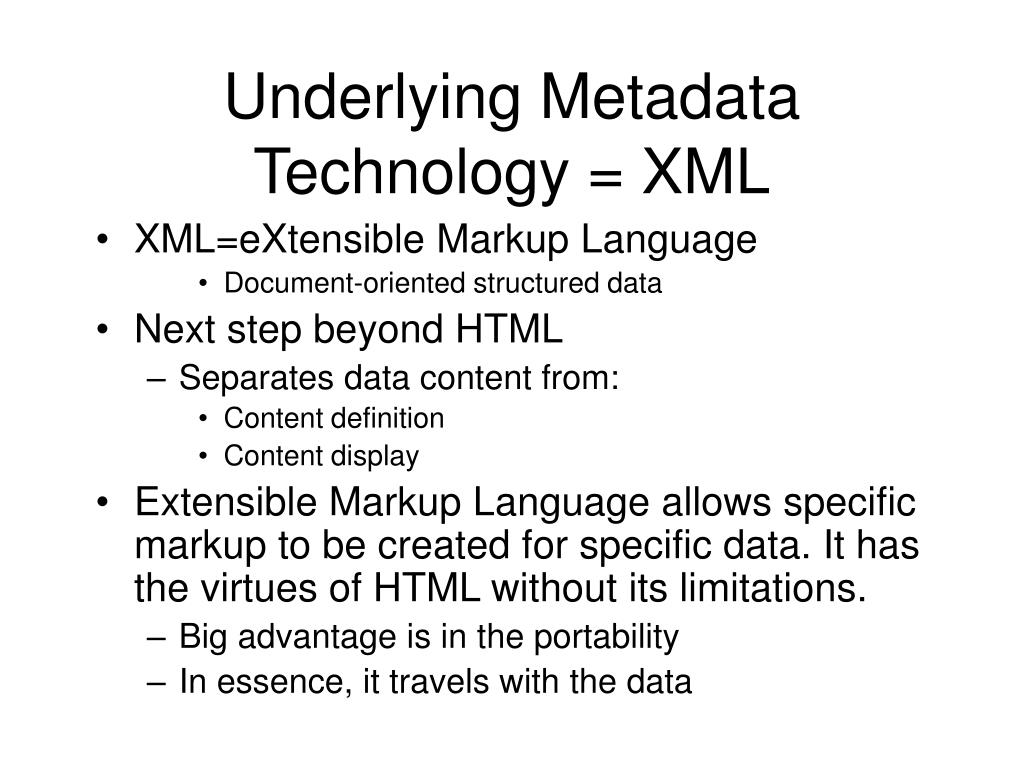 Underlying Metadata Technology = XML

• XML=eXtensible Markup Language
  • Document-oriented structured data
• Next step beyond HTML
  – Separates data content from:
    • Content definition
    • Content display
• Extensible Markup Language allows specific markup to be created for specific data. It has the virtues of HTML without its limitations.
  – Big advantage is in the portability
  – In essence, it travels with the data